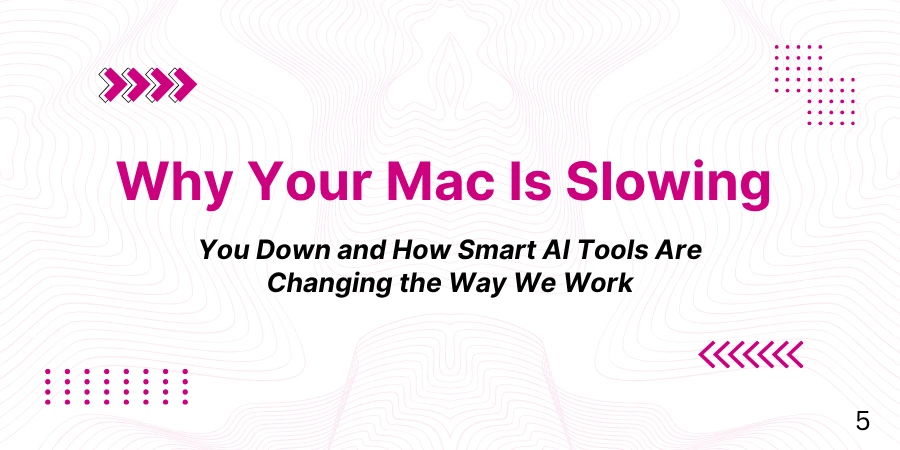 Why Your Mac Is Slowing

You Down and How Smart AI Tools Are Changing the Way We Work

5